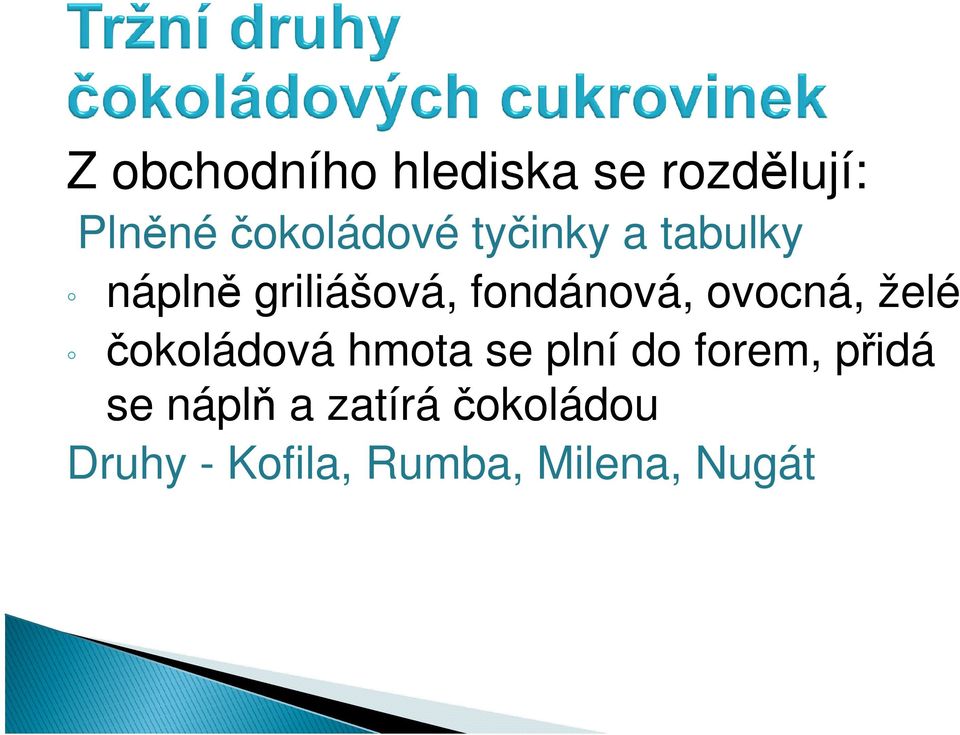 Tržní druhy čokoládových cukrovinek

Z obchodního hlediska se rozdělují:

Plněné čokoládové tyčinky a tabulky

◦ náplně griliášová, fondánová, ovocná, želé

◦ čokoládová hmota se plní do forem, přidá se náplň a zatírá čokoládou

Druhy - Kofila, Rumba, Milena, Nugát